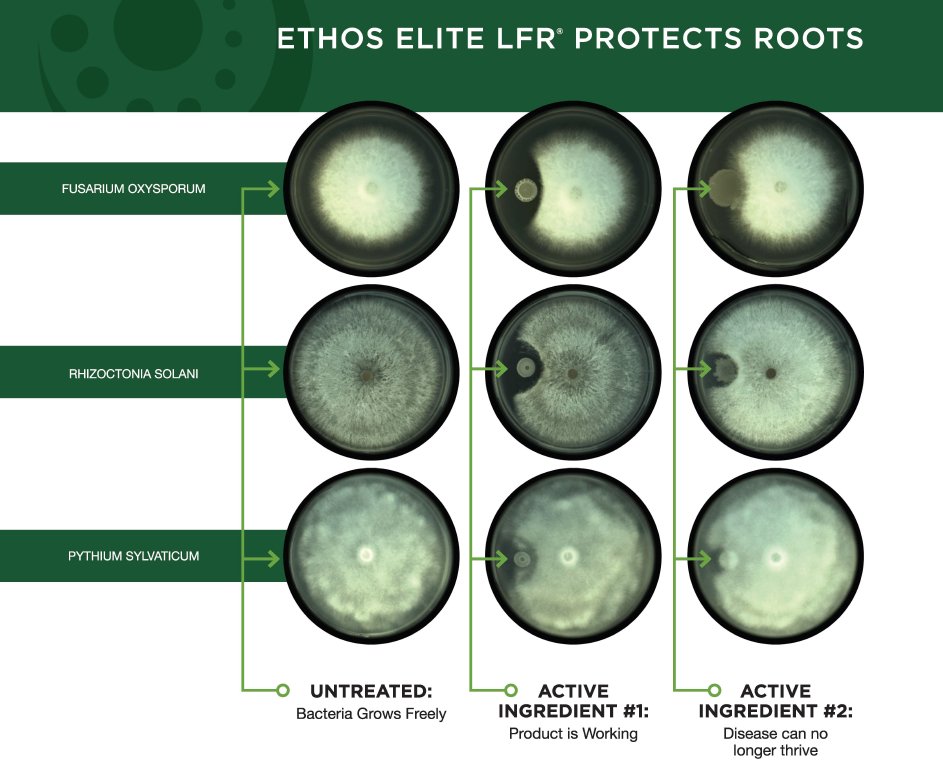 ETHOS ELITE LFR® PROTECTS ROOTS

FUSARIUM OXYSPORUM

RHIZOCTONIA SOLANI

PYTHIUM SYLVATICUM

UNTREATED:
Bacteria Grows Freely

ACTIVE INGREDIENT #1:
Product is Working

ACTIVE INGREDIENT #2:
Disease can no longer thrive